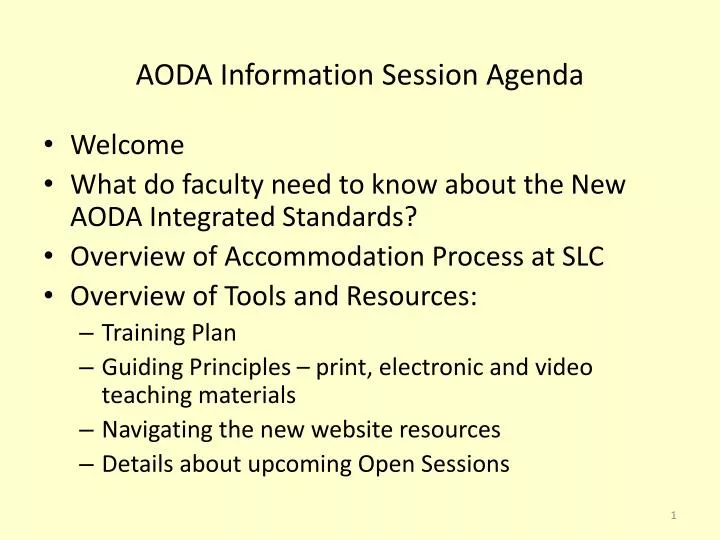 AODA Information Session Agenda

• Welcome
• What do faculty need to know about the New AODA Integrated Standards?
• Overview of Accommodation Process at SLC
• Overview of Tools and Resources:
– Training Plan
– Guiding Principles – print, electronic and video teaching materials
– Navigating the new website resources
– Details about upcoming Open Sessions

1